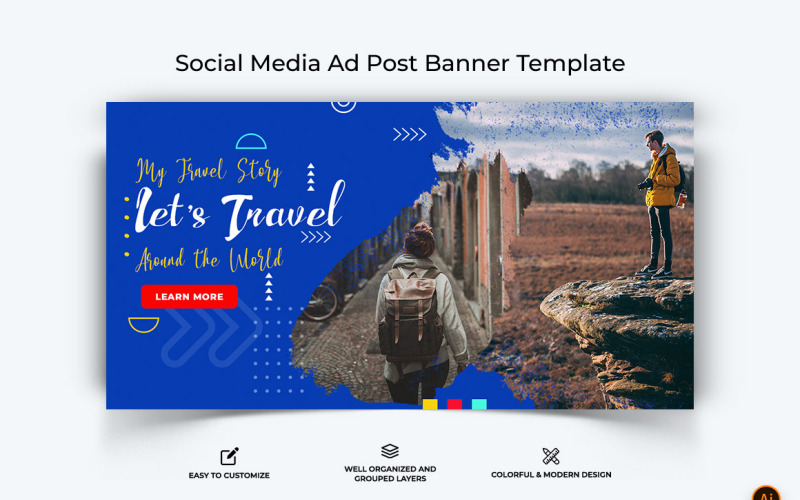 Social Media Ad Post Banner Template

My Travel Story
let's Travel
Around the World

LEARN MORE

EASY TO CUSTOMIZE

WELL ORGANIZED AND GROUPED LAYERS

COLORFUL & MODERN DESIGN

Ai